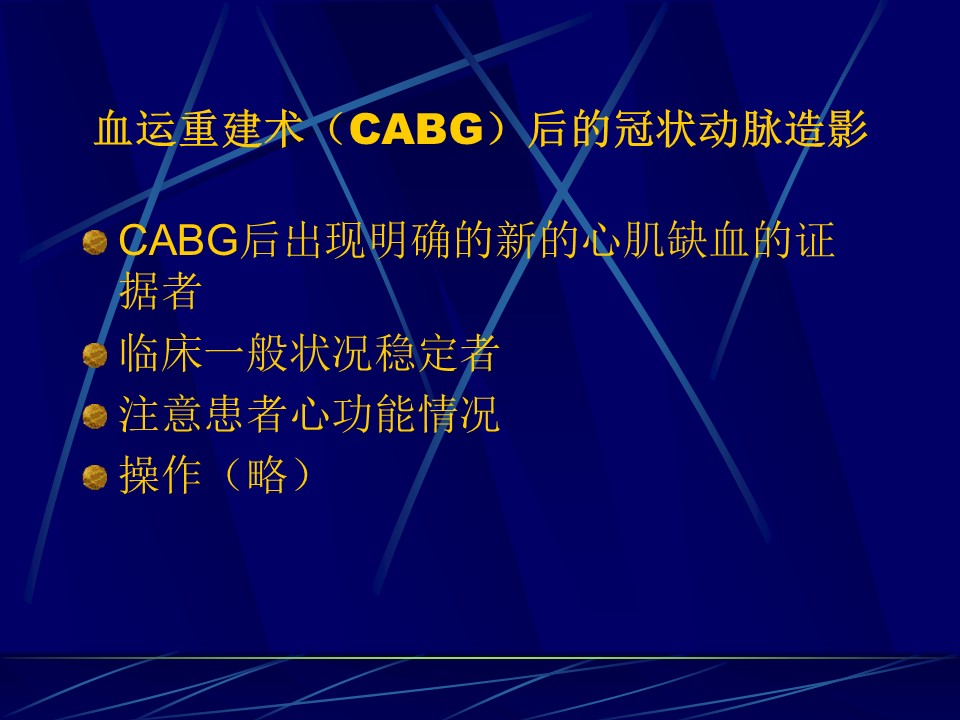 血运重建术（CABG）后的冠状动脉造影

CABG后出现明确的新的心肌缺血的证据者

临床一般状况稳定者

注意患者心功能情况

操作（略）